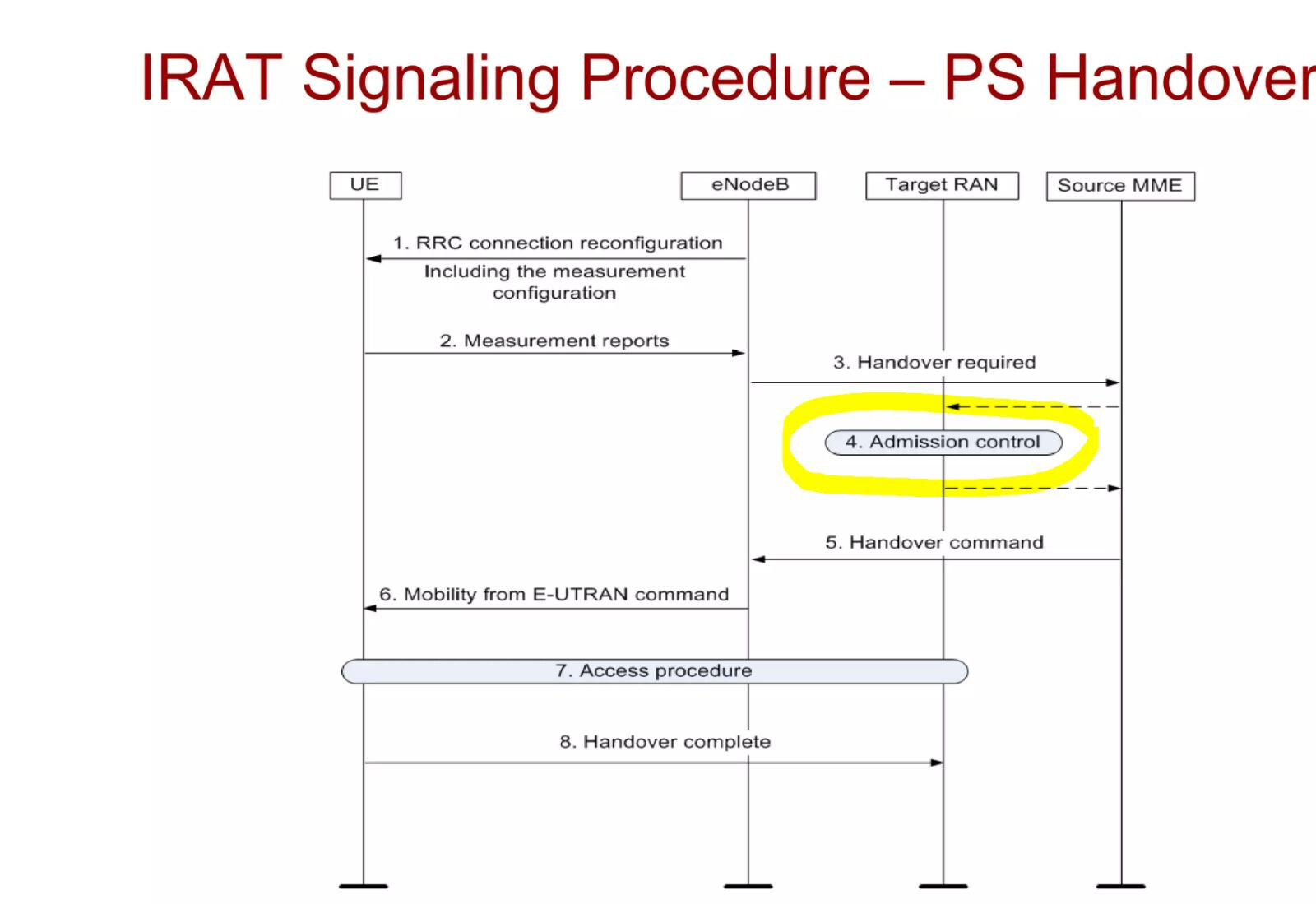 IRAT Signaling Procedure – PS Handover

UE

eNodeB

Target RAN

Source MME

1. RRC connection reconfiguration

Including the measurement configuration

2. Measurement reports

3. Handover required

4. Admission control

5. Handover command

6. Mobility from E-UTRAN command

7. Access procedure

8. Handover complete